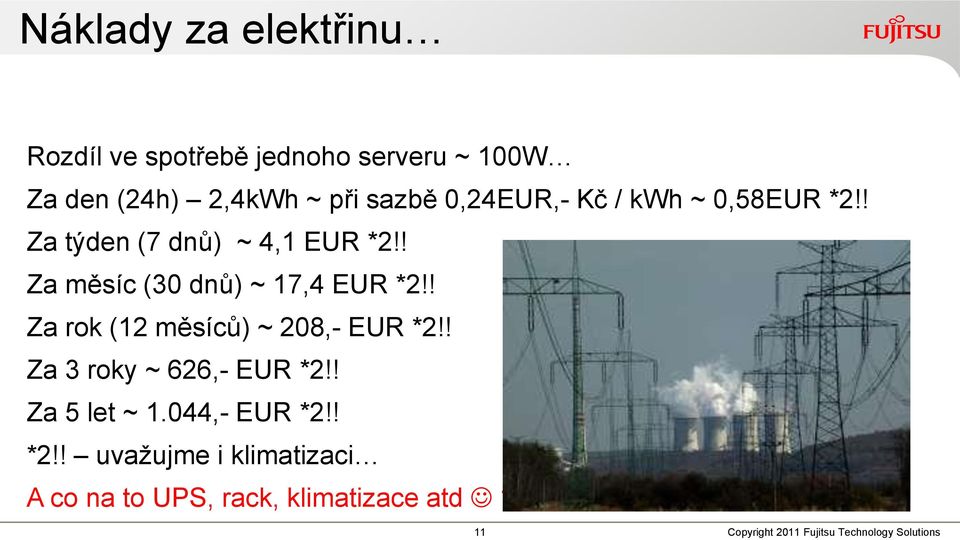 Náklady za elektřinu…

FUJITSU

Rozdíl ve spotřebě jednoho serveru ~ 100W…

Za den (24h) – 2,4kWh ~ při sazbě 0,24EUR,- Kč / kWh ~ 0,58EUR *2!!

Za týden (7 dnů) ~ 4,1 EUR *2!!

Za měsíc (30 dnů) ~ 17,4 EUR *2!!

Za rok (12 měsíců) ~ 208,- EUR *2!!

Za 3 roky ~ 626,- EUR *2!!

Za 5 let ~ 1.044,- EUR *2!!

*2!! – uvažujme i klimatizaci…

A co na to UPS, rack, klimatizace atd ☺

11

Copyright 2011 Fujitsu Technology Solutions